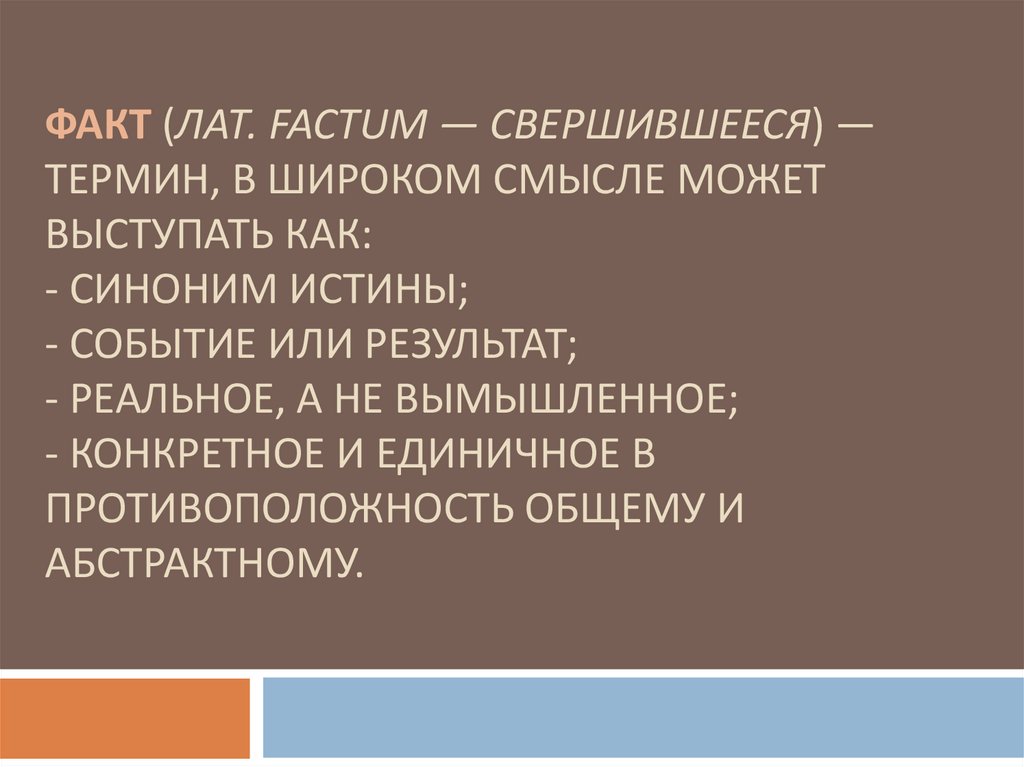 ФАКТ (ЛАТ. FACTUM — СВЕРШИВШЕЕСЯ) — ТЕРМИН, В ШИРОКОМ СМЫСЛЕ МОЖЕТ ВЫСТУПАТЬ КАК:
- СИНОНИМ ИСТИНЫ;
- СОБЫТИЕ ИЛИ РЕЗУЛЬТАТ;
- РЕАЛЬНОЕ, А НЕ ВЫМЫШЛЕННОЕ;
- КОНКРЕТНОЕ И ЕДИНИЧНОЕ В ПРОТИВОПОЛОЖНОСТЬ ОБЩЕМУ И АБСТРАКТНОМУ.